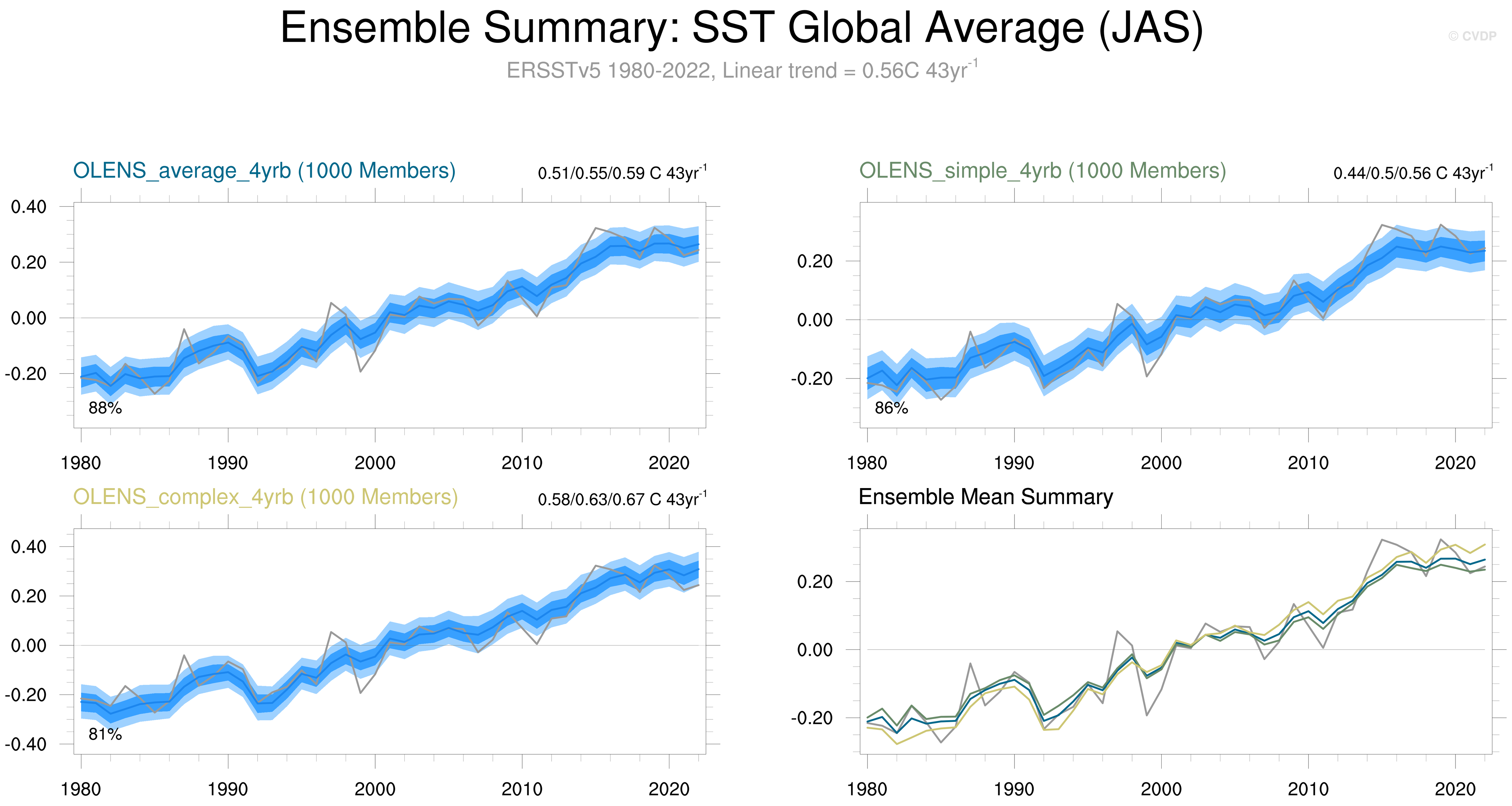 Ensemble Summary: SST Global Average (JAS)

© CVDP

ERSSTv5 1980-2022, Linear trend = 0.56C 43yr$^{-1}$

OLENS_average_4yrb (1000 Members)

0.51/0.55/0.59 C 43yr$^{-1}$

0.40
0.20
0.00
-0.20

88%

1980 1990 2000 2010 2020

OLENS_simple_4yrb (1000 Members)

0.44/0.5/0.56 C 43yr$^{-1}$

0.20
0.00
-0.20

86%

1980 1990 2000 2010 2020

OLENS_complex_4yrb (1000 Members)

0.58/0.63/0.67 C 43yr$^{-1}$

0.40
0.20
0.00
-0.20
-0.40

81%

1980 1990 2000 2010 2020

Ensemble Mean Summary

0.20
0.00
-0.20

1980 1990 2000 2010 2020